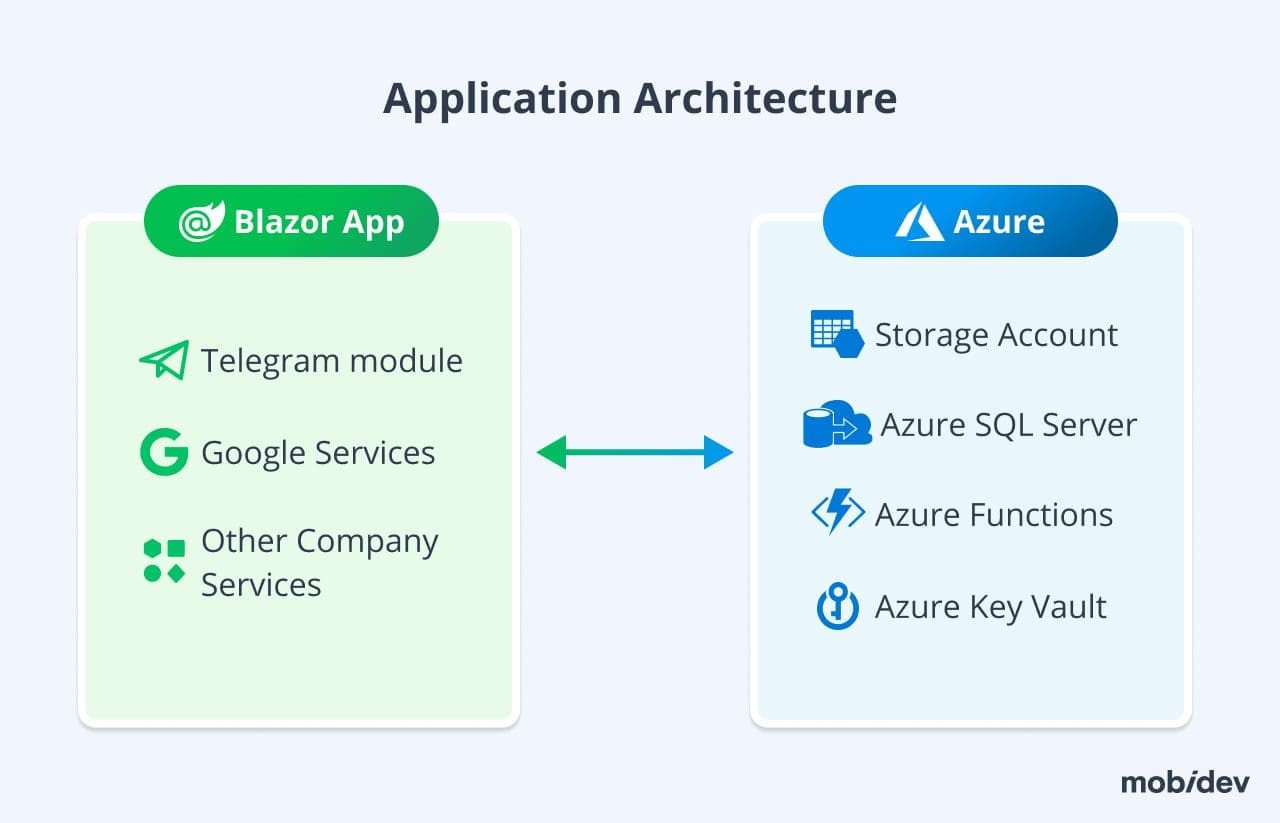 Application Architecture

Blazor App

Telegram module

Google Services

Other Company Services

Azure

Storage Account

Azure SQL Server

Azure Functions

Azure Key Vault

mobidev